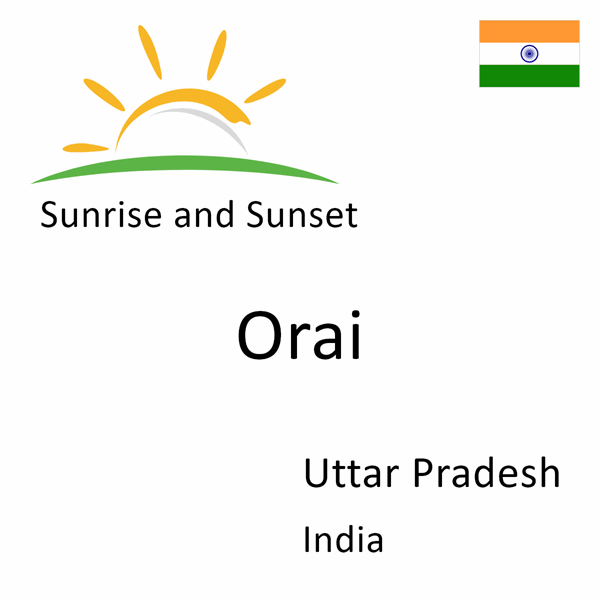 Sunrise and Sunset

Orai

Uttar Pradesh

India